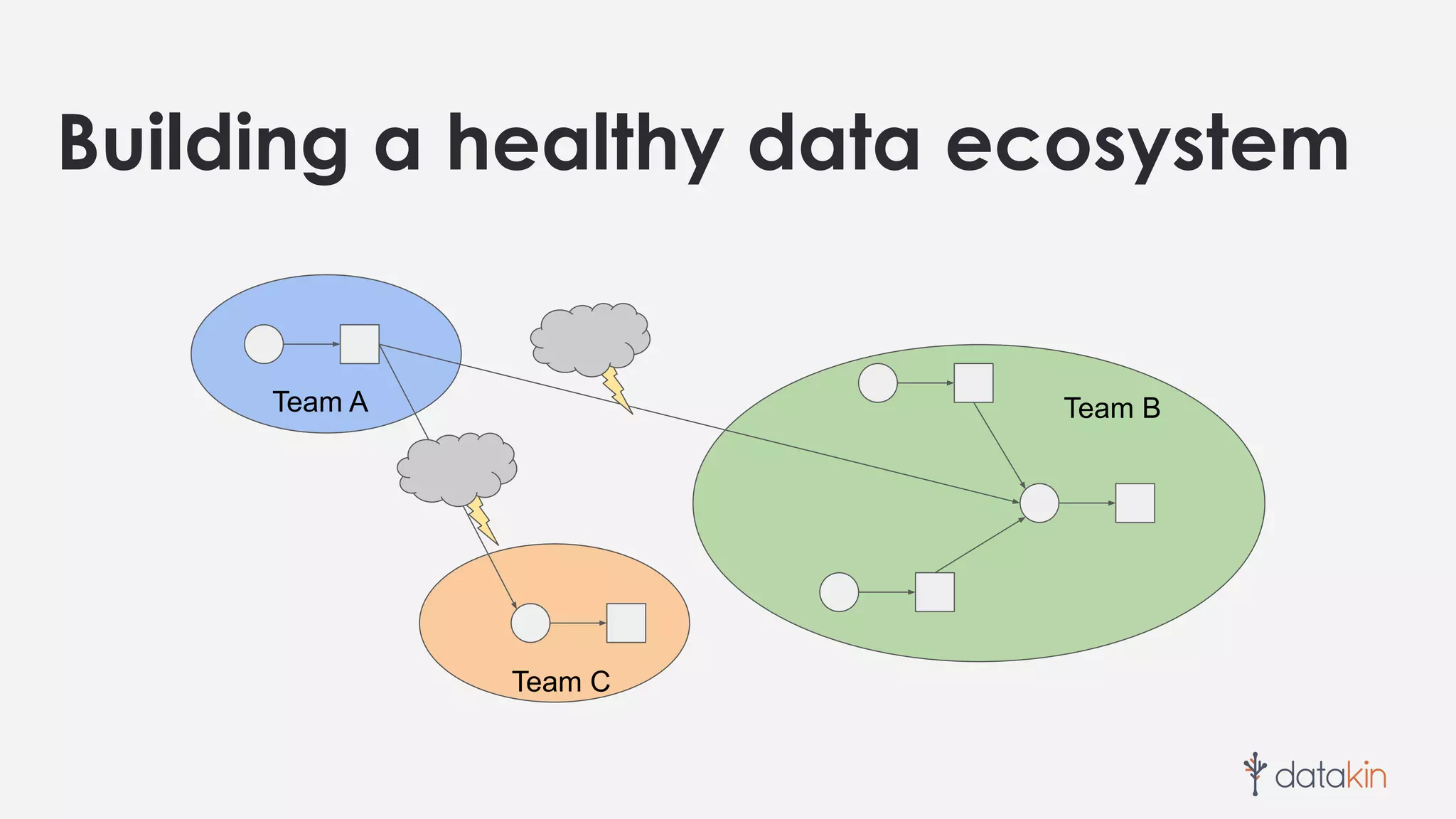 Building a healthy data ecosystem

Team A

Team B

Team C

datakin